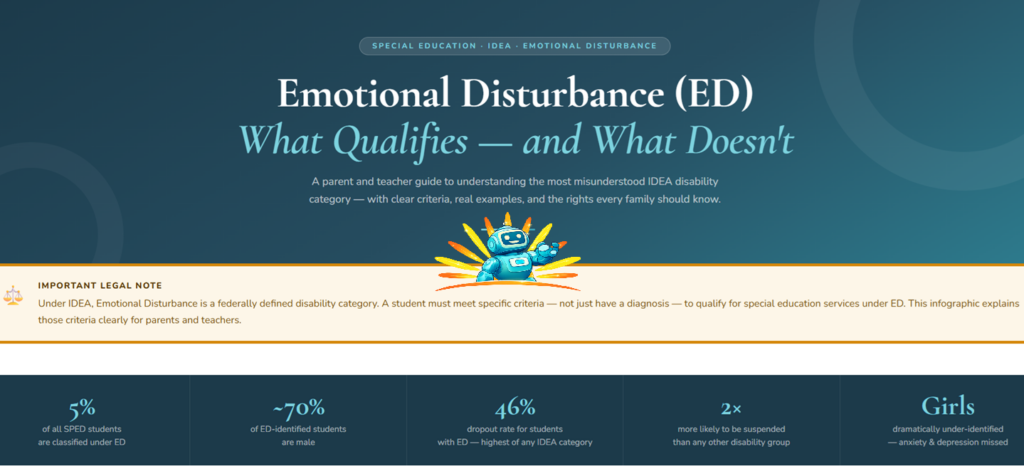 SPECIAL EDUCATION · IDEA · EMOTIONAL DISTURBANCE

Emotional Disturbance (ED)
What Qualifies — and What Doesn't

A parent and teacher guide to understanding the most misunderstood IDEA disability category — with clear criteria, real examples, and the rights every family should know.

IMPORTANT LEGAL NOTE

Under IDEA, Emotional Disturbance is a federally defined disability category. A student must meet specific criteria — not just have a diagnosis — to qualify for special education services under ED. This infographic explains those criteria clearly for parents and teachers.

5%
of all SPED students are classified under ED

~70%
of ED-identified students are male

46%
dropout rate for students with ED — highest of any IDEA category

2×
more likely to be suspended than any other disability group

Girls
dramatically under-identified — anxiety & depression missed